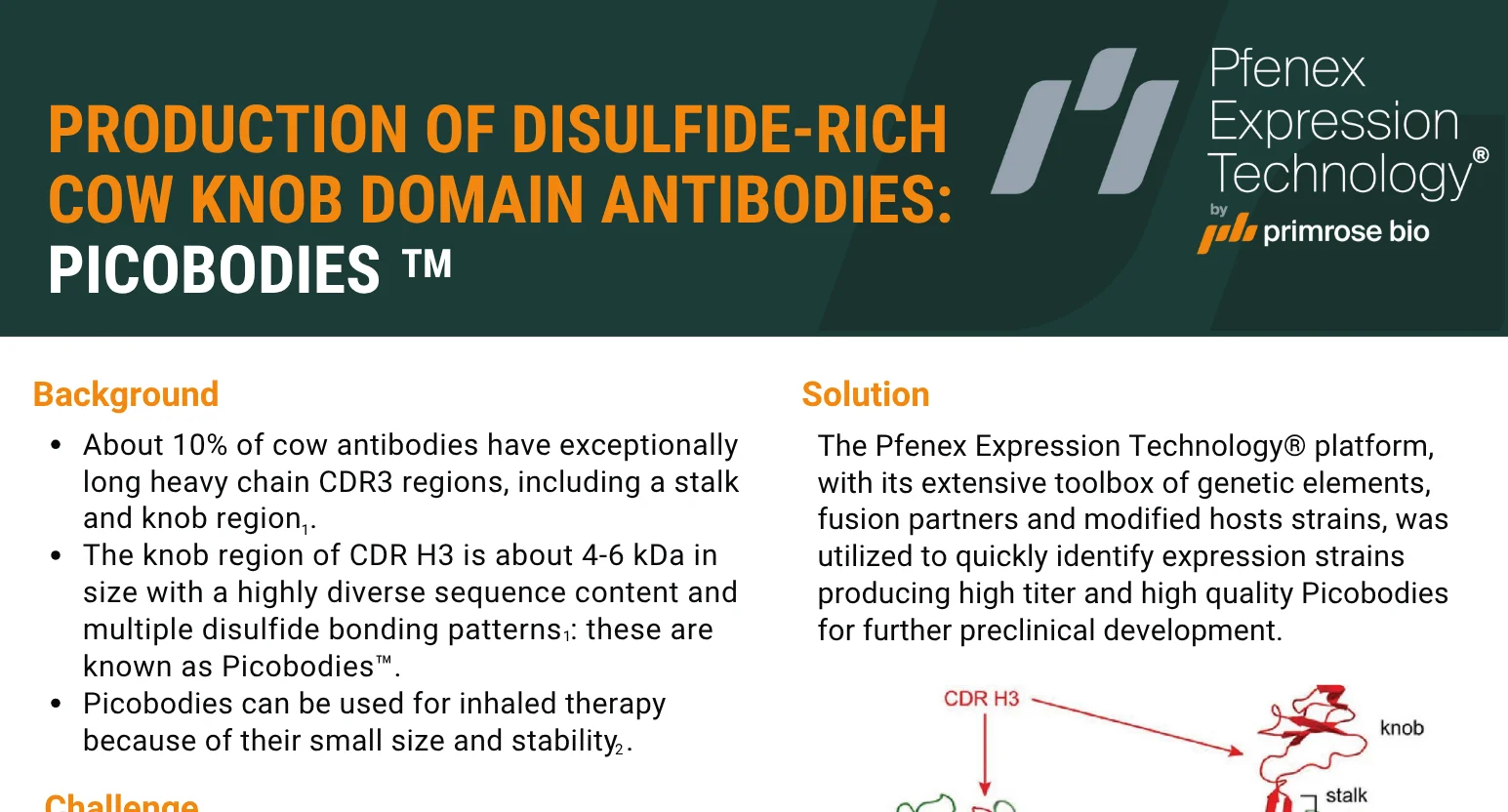 PRODUCTION OF DISULFIDE-RICH COW KNOB DOMAIN ANTIBODIES: PICOBODIES ™

Pfenex Expression Technology®
by primrose bio

Background

• About 10% of cow antibodies have exceptionally long heavy chain CDR3 regions, including a stalk and knob region$_1$.
• The knob region of CDR H3 is about 4-6 kDa in size with a highly diverse sequence content and multiple disulfide bonding patterns$_1$: these are known as Picobodies™.
• Picobodies can be used for inhaled therapy because of their small size and stability$_2$.

Challenge

Solution

The Pfenex Expression Technology® platform, with its extensive toolbox of genetic elements, fusion partners and modified hosts strains, was utilized to quickly identify expression strains producing high titer and high quality Picobodies for further preclinical development.

CDR H3
knob
stalk